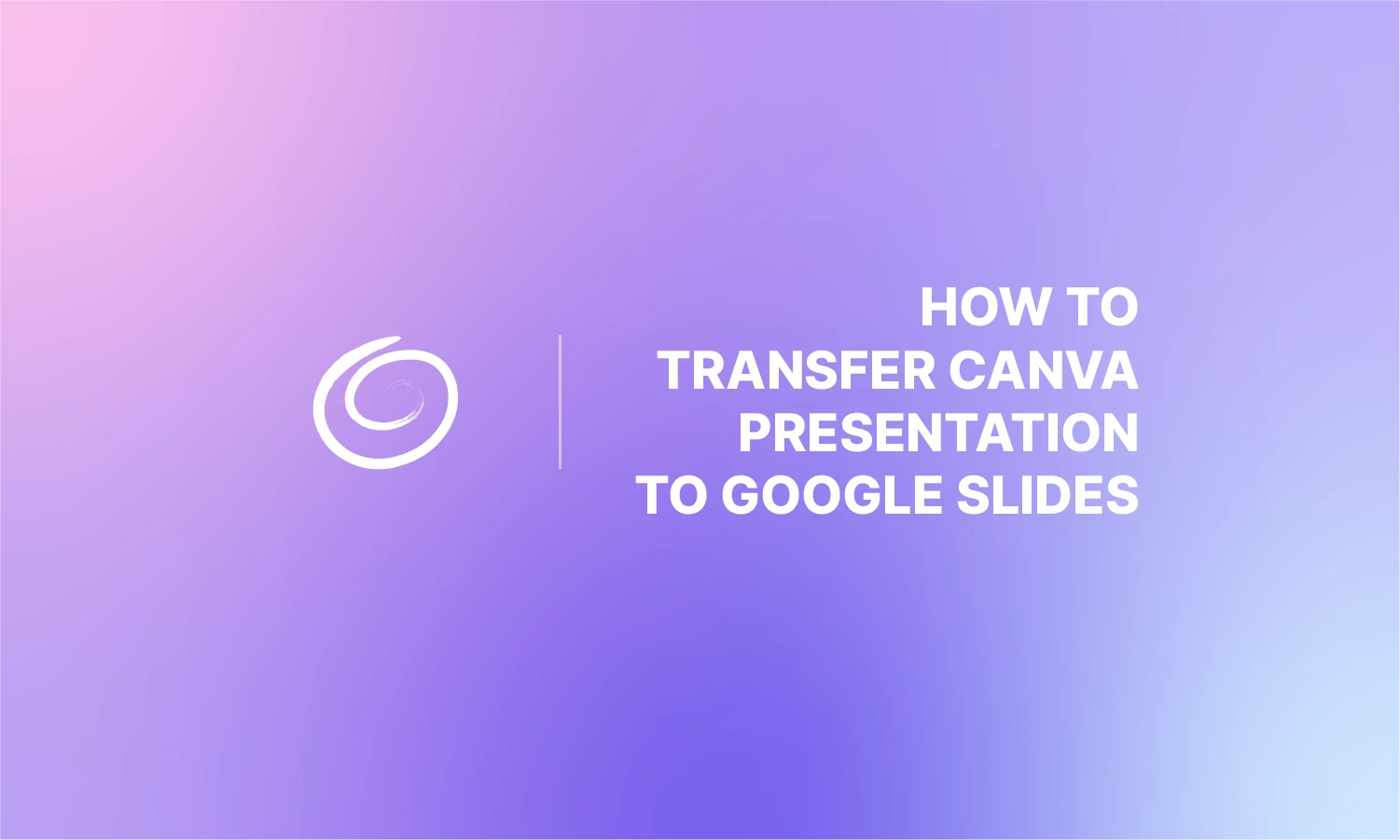 HOW TO TRANSFER CANVA PRESENTATION TO GOOGLE SLIDES